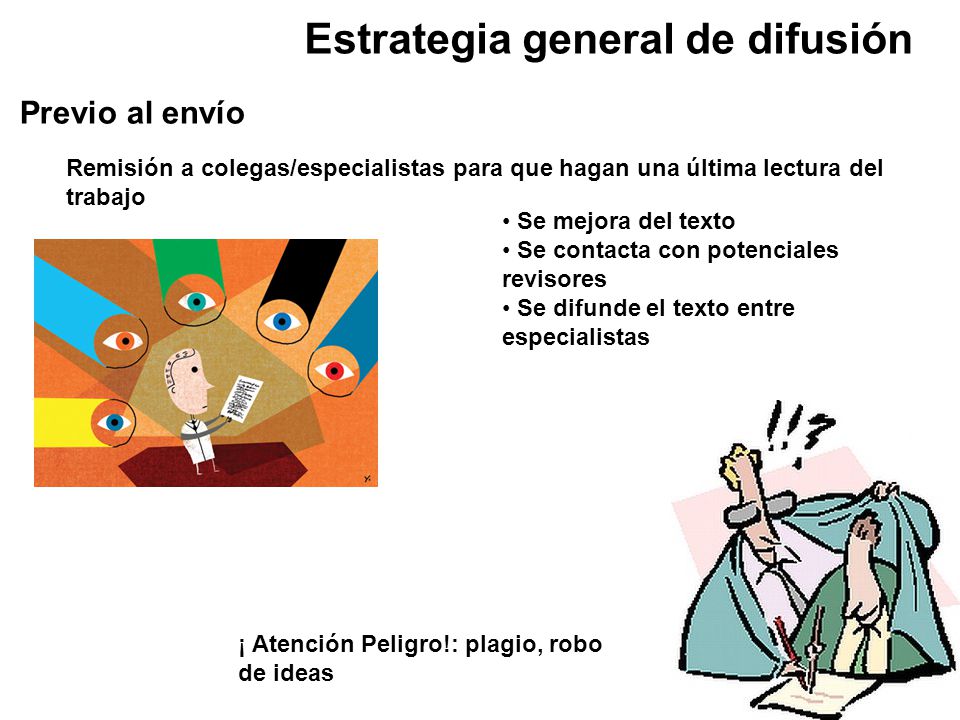 Estrategia general de difusión

Previo al envío

Remisión a colegas/especialistas para que hagan una última lectura del trabajo

• Se mejora del texto
• Se contacta con potenciales revisores
• Se difunde el texto entre especialistas

!!?

¡ Atención Peligro!: plagio, robo de ideas